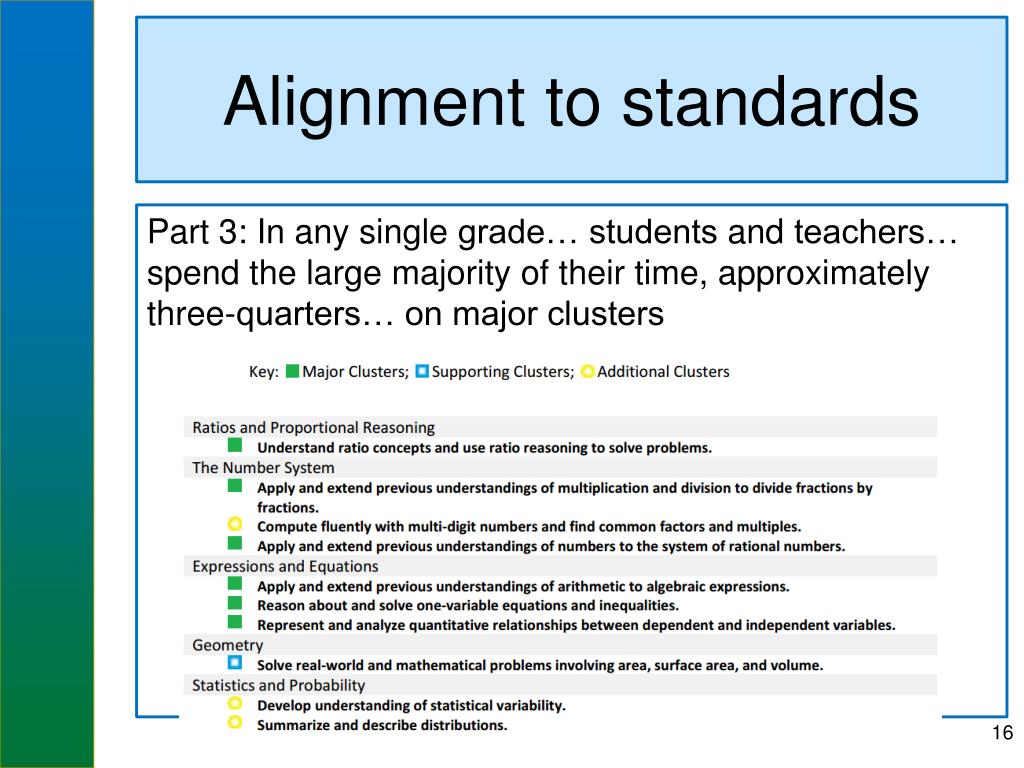 Alignment to standards

Part 3: In any single grade… students and teachers… spend the large majority of their time, approximately three-quarters… on major clusters

Key: Major Clusters; Supporting Clusters; Additional Clusters

Ratios and Proportional Reasoning
Understand ratio concepts and use ratio reasoning to solve problems.
The Number System
Apply and extend previous understandings of multiplication and division to divide fractions by fractions.
Compute fluently with multi-digit numbers and find common factors and multiples.
Apply and extend previous understandings of numbers to the system of rational numbers.
Expressions and Equations
Apply and extend previous understandings of arithmetic to algebraic expressions.
Reason about and solve one-variable equations and inequalities.
Represent and analyze quantitative relationships between dependent and independent variables.
Geometry
Solve real-world and mathematical problems involving area, surface area, and volume.
Statistics and Probability
Develop understanding of statistical variability.
Summarize and describe distributions.

16